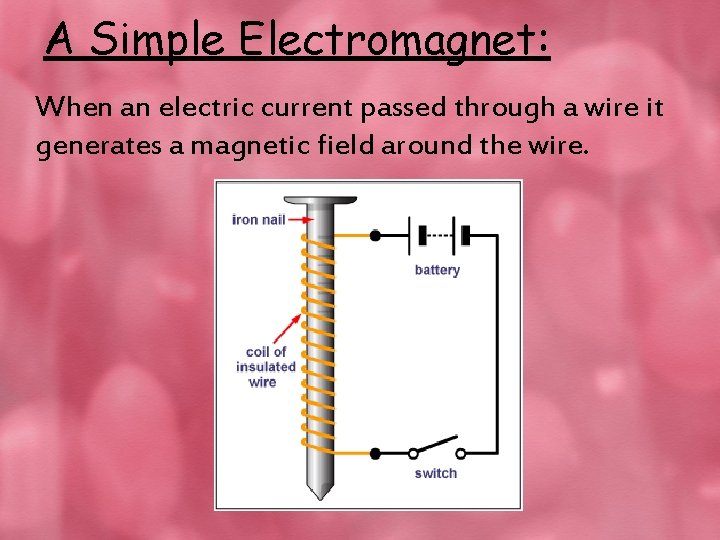 A Simple Electromagnet:

When an electric current passed through a wire it generates a magnetic field around the wire.

iron nail

battery

coil of insulated wire

switch